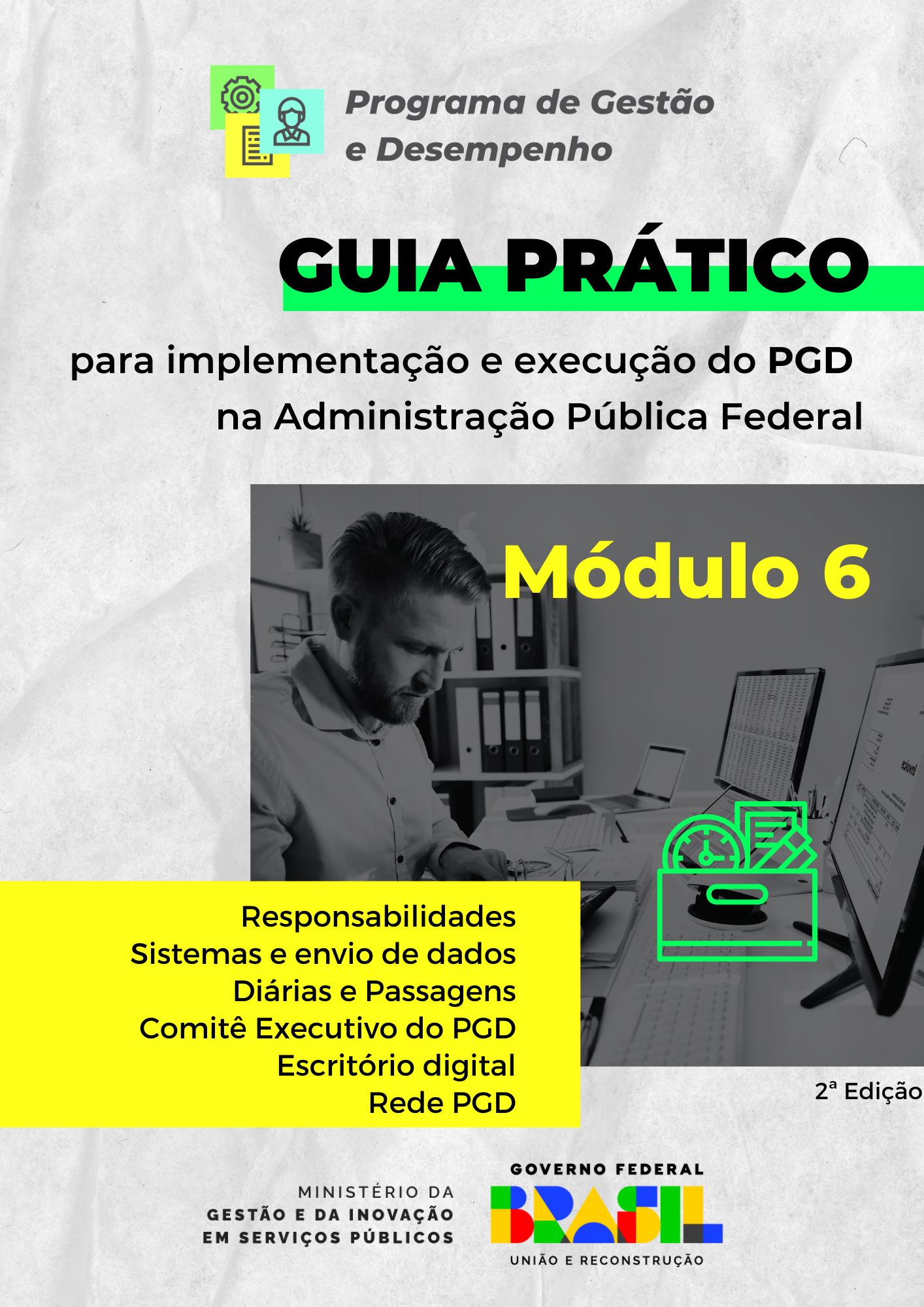 Programa de Gestão e Desempenho

GUIA PRÁTICO

para implementação e execução do PGD na Administração Pública Federal

Módulo 6

Responsabilidades
Sistemas e envio de dados
Diárias e Passagens
Comitê Executivo do PGD
Escritório digital
Rede PGD

2ª Edição

MINISTÉRIO DA
GESTÃO E DA INOVAÇÃO
EM SERVIÇOS PÚBLICOS

GOVERNO FEDERAL
BRASIL
UNIÃO E RECONSTRUÇÃO